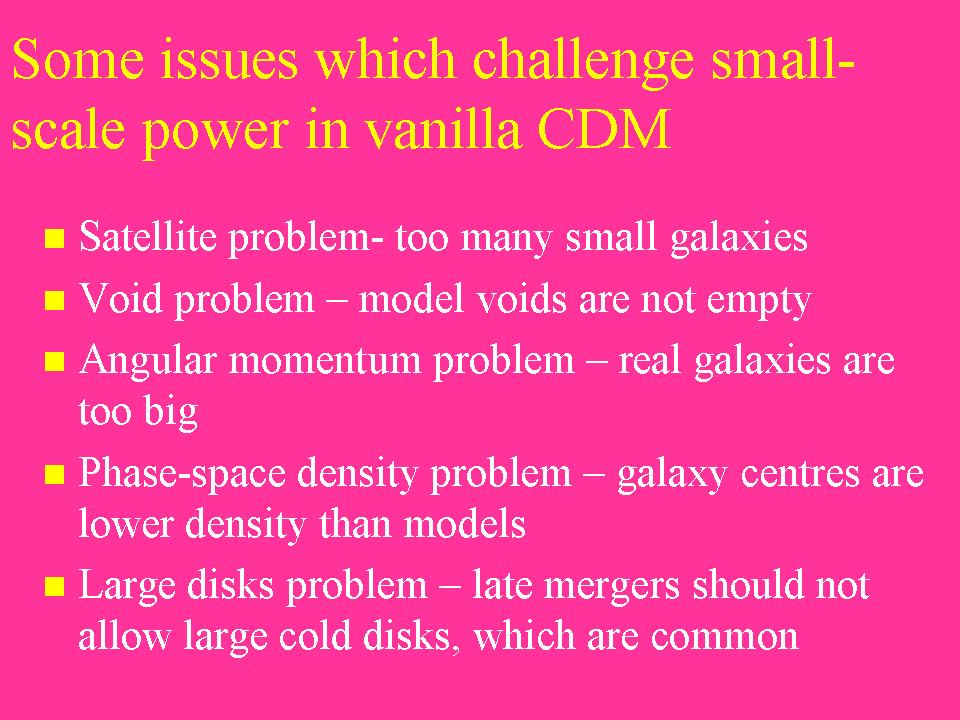 Some issues which challenge small-scale power in vanilla CDM

- Satellite problem- too many small galaxies
- Void problem – model voids are not empty
- Angular momentum problem – real galaxies are too big
- Phase-space density problem – galaxy centres are lower density than models
- Large disks problem – late mergers should not allow large cold disks, which are common